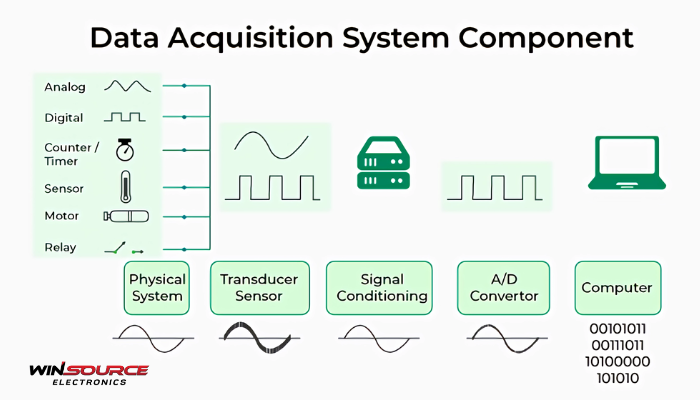 Data Acquisition System Component

Analog
Digital
Counter / Timer
Sensor
Motor
Relay

Physical System
Transducer Sensor
Signal Conditioning
A/D Convertor
Computer

00101011
00111011
10100000
101010

WINSOURCE
ELECTRONICS